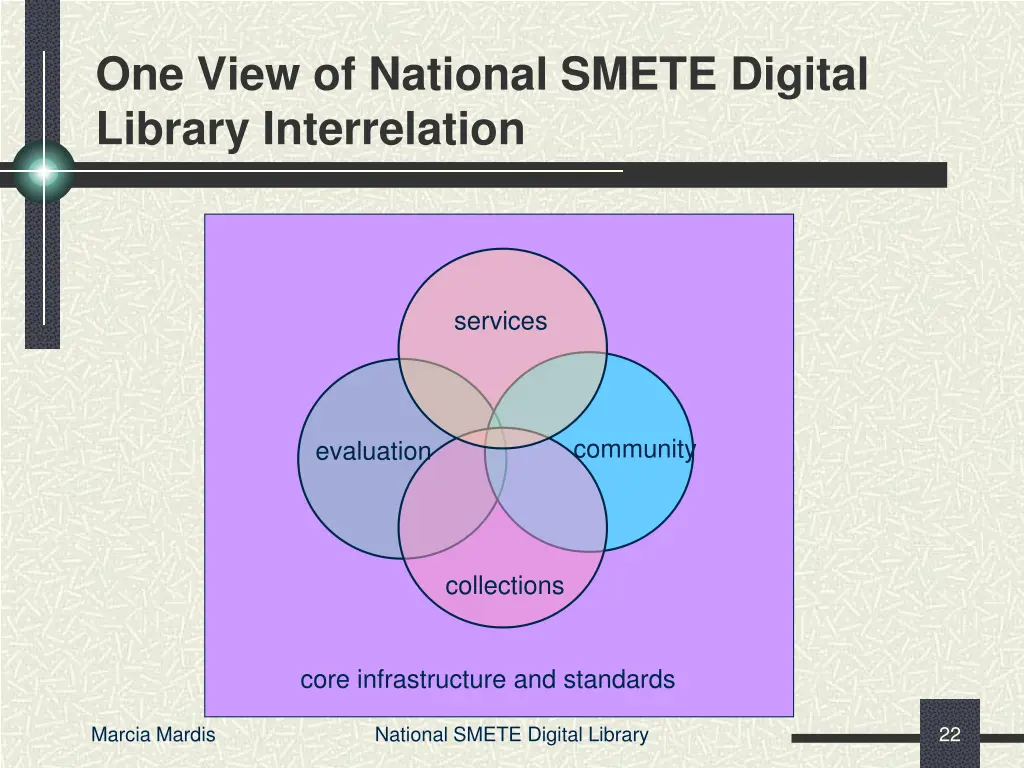 One View of National SMETE Digital Library Interrelation

services

evaluation

community

collections

core infrastructure and standards

Marcia Mardis

National SMETE Digital Library

22